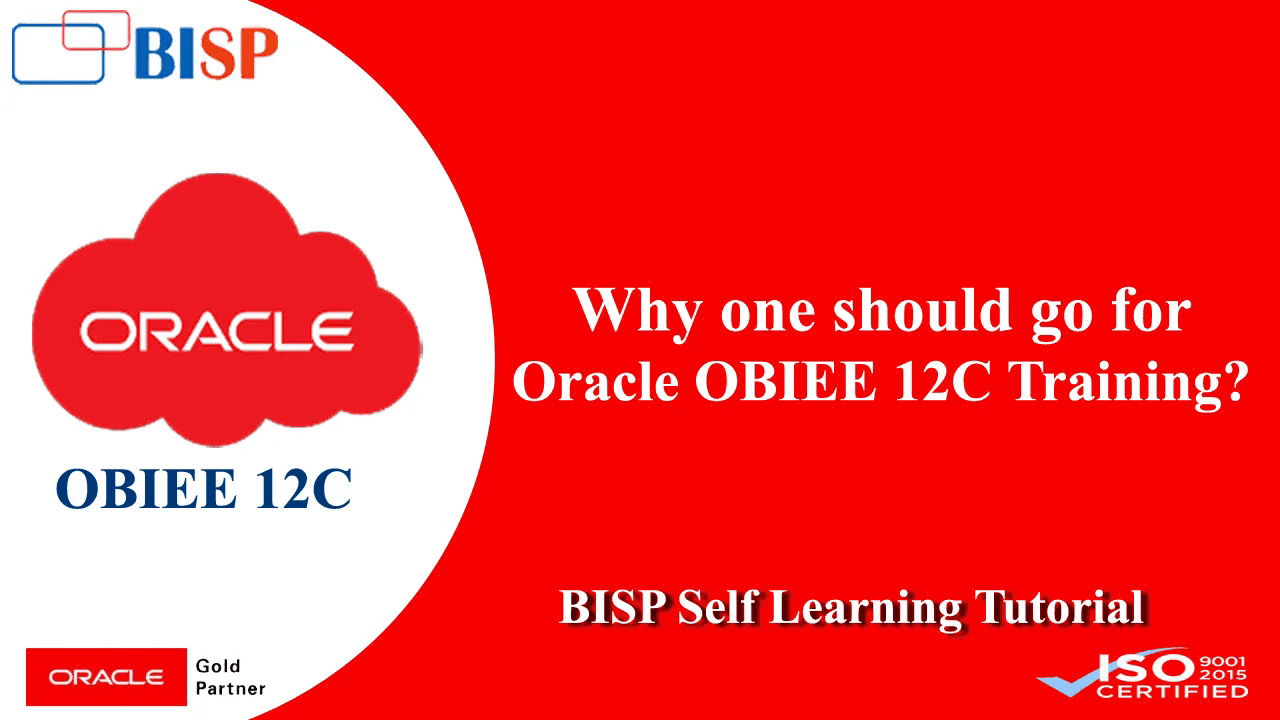 BISP

ORACLE

OBIEE 12C

Why one should go for Oracle OBIEE 12C Training?

BISP Self Learning Tutorial

ORACLE Gold Partner

ISO 9001 2015 CERTIFIED